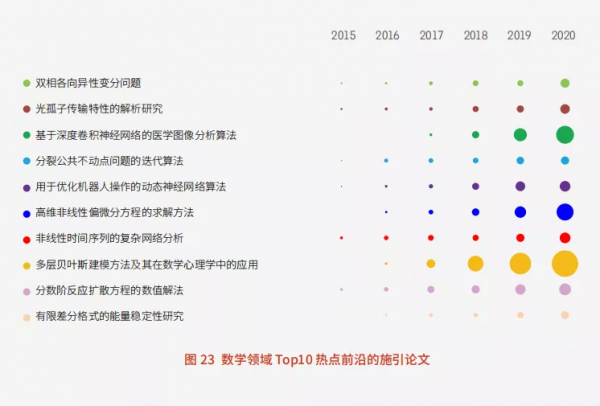 2015 2016 2017 2018 2019 2020

双相各向异性变分问题

光孤子传输特性的解析研究

基于深度卷积神经网络的医学图像分析算法

分裂公共不动点问题的迭代算法

用于优化机器人操作的动态神经网络算法

高维非线性偏微分方程的求解方法

非线性时间序列的复杂网络分析

多层贝叶斯建模方法及其在数学心理学中的应用

分数阶反应扩散方程的数值解法

有限差分格式的能量稳定性研究

图 23 数学领域 Top10 热点前沿的施引论文